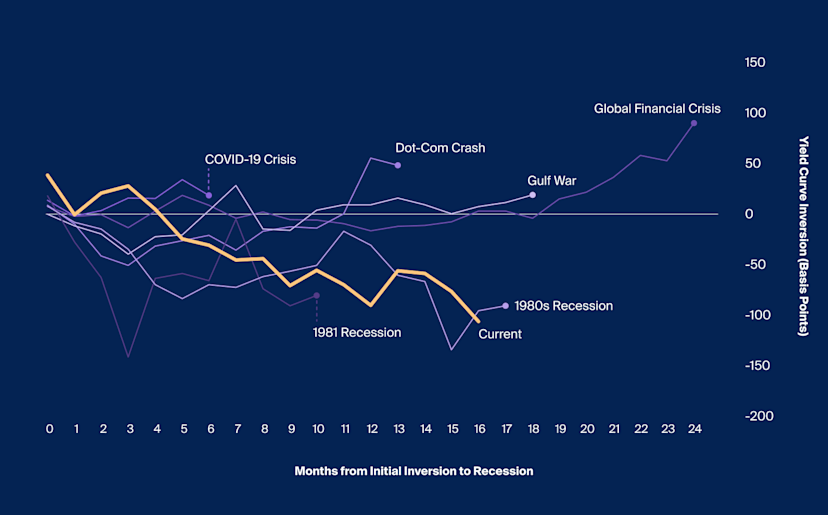 150

100

50

0

-50

-100

-150

-200

Yield Curve Inversion (Basis Points)

Global Financial Crisis

Dot-Com Crash

COVID-19 Crisis

Gulf War

1980s Recession

1981 Recession

Current

0 1 2 3 4 5 6 7 8 9 10 11 12 13 14 15 16 17 18 19 20 21 22 23 24

Months from Initial Inversion to Recession